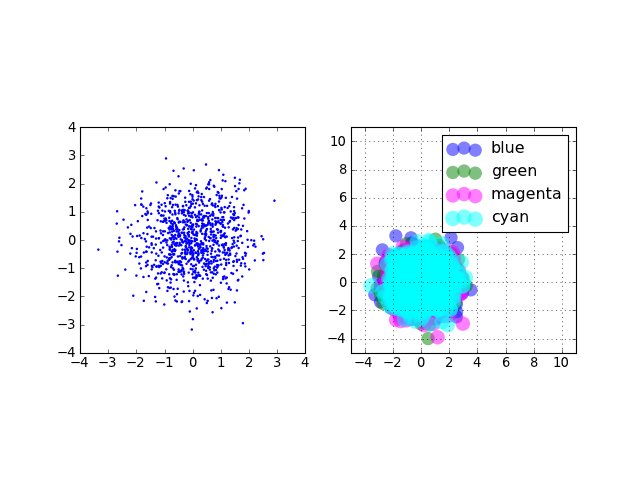 4
3
2
1
0
−1
−2
−3
−4
−4 −3 −2 −1 0 1 2 3 4

10
8
6
4
2
0
−2
−4
−4 −2 0 2 4 6 8 10

blue
green
magenta
cyan